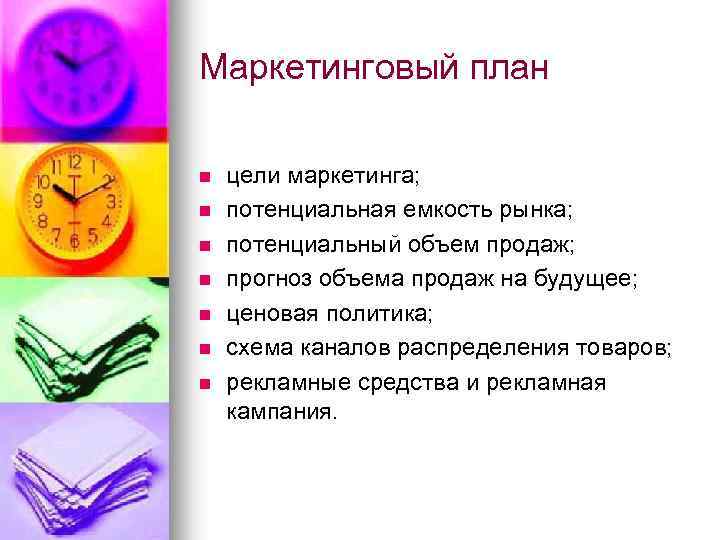 Маркетинговый план

- цели маркетинга;
- потенциальная емкость рынка;
- потенциальный объем продаж;
- прогноз объема продаж на будущее;
- ценовая политика;
- схема каналов распределения товаров;
- рекламные средства и рекламная кампания.